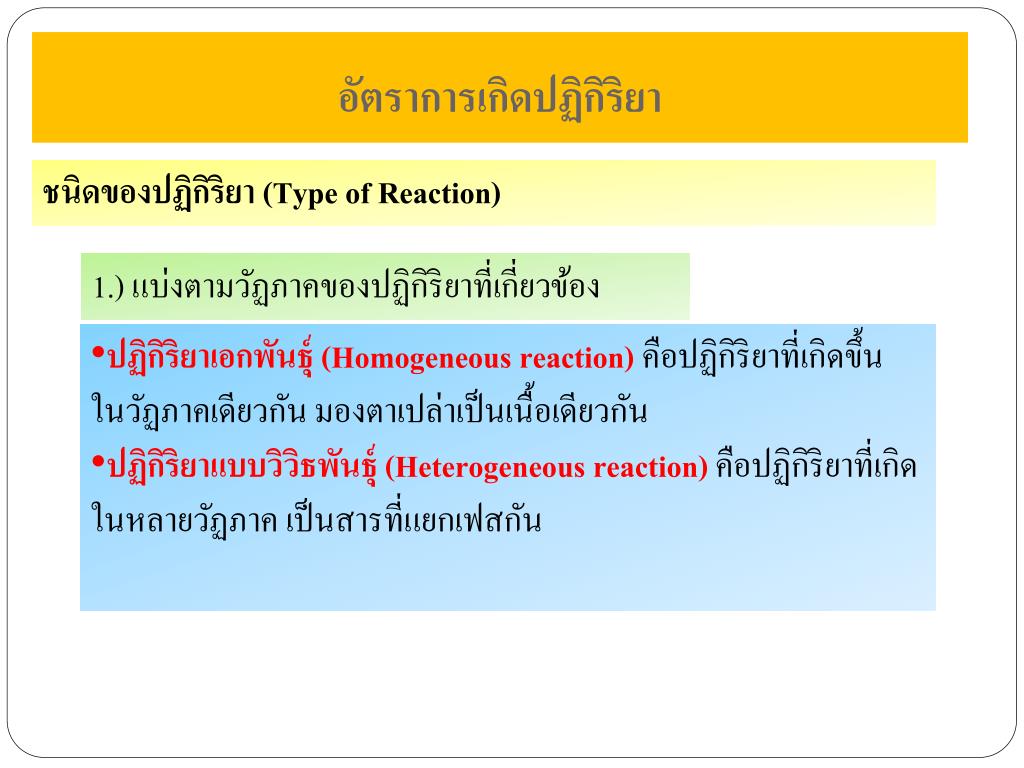 อัตราการเกิดปฏิกิริยา

ชนิดของปฏิกิริยา (Type of Reaction)

1.) แบ่งตามวัฏภาคของปฏิกิริยาที่เกี่ยวข้อง

•ปฏิกิริยาเอกพันธุ์ (Homogeneous reaction) คือปฏิกิริยาที่เกิดขึ้นในวัฏภาคเดียวกัน มองตาเปล่าเป็นเนื้อเดียวกัน

•ปฏิกิริยาแบบวิวิธพันธุ์ (Heterogeneous reaction) คือปฏิกิริยาที่เกิดในหลายวัฏภาค เป็นสารที่แยกเฟสกัน